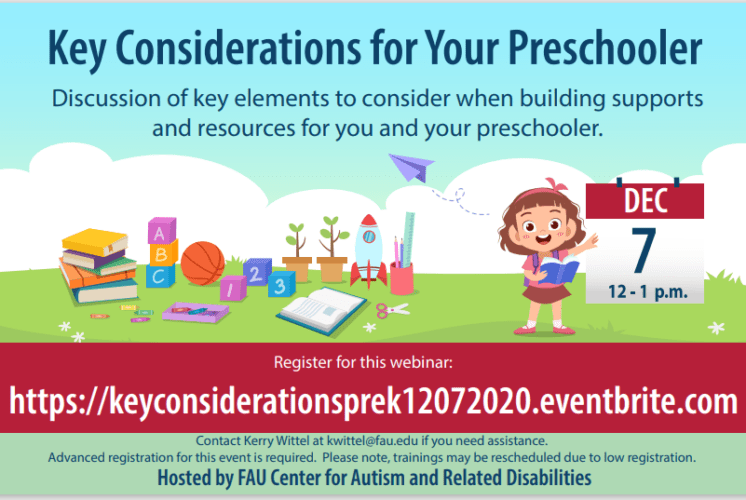 Key Considerations for Your Preschooler

Discussion of key elements to consider when building supports and resources for you and your preschooler.

A
B
C
1
2
3

DEC
7
12 - 1 p.m.

Register for this webinar:

https://keyconsiderationsprek12072020.eventbrite.com

Contact Kerry Wittel at kwittel@fau.edu if you need assistance.
Advanced registration for this event is required. Please note, trainings may be rescheduled due to low registration.

Hosted by FAU Center for Autism and Related Disabilities